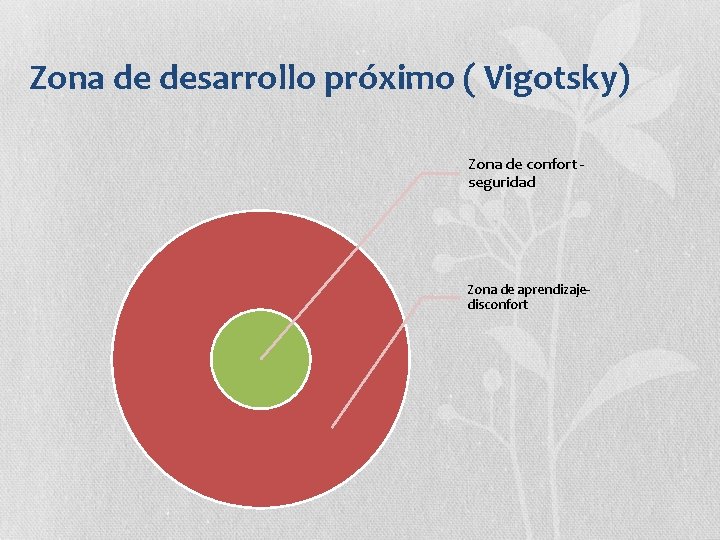 Zona de desarrollo próximo ( Vigotsky)

Zona de confort - seguridad

Zona de aprendizaje- disconfort